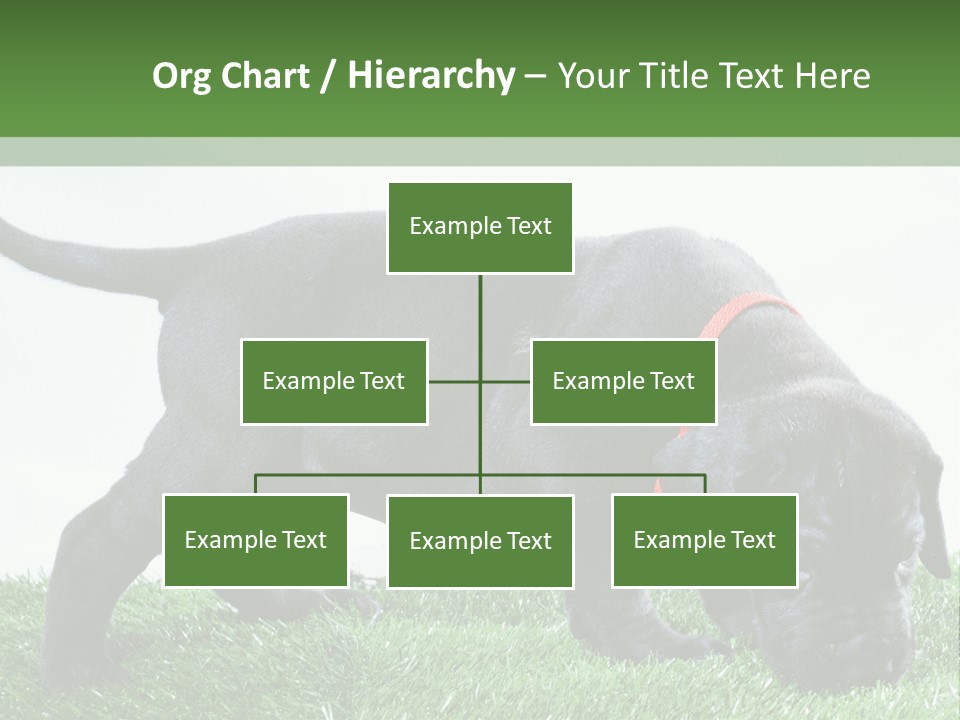 Org Chart / Hierarchy – Your Title Text Here

Example Text

Example Text

Example Text

Example Text

Example Text

Example Text